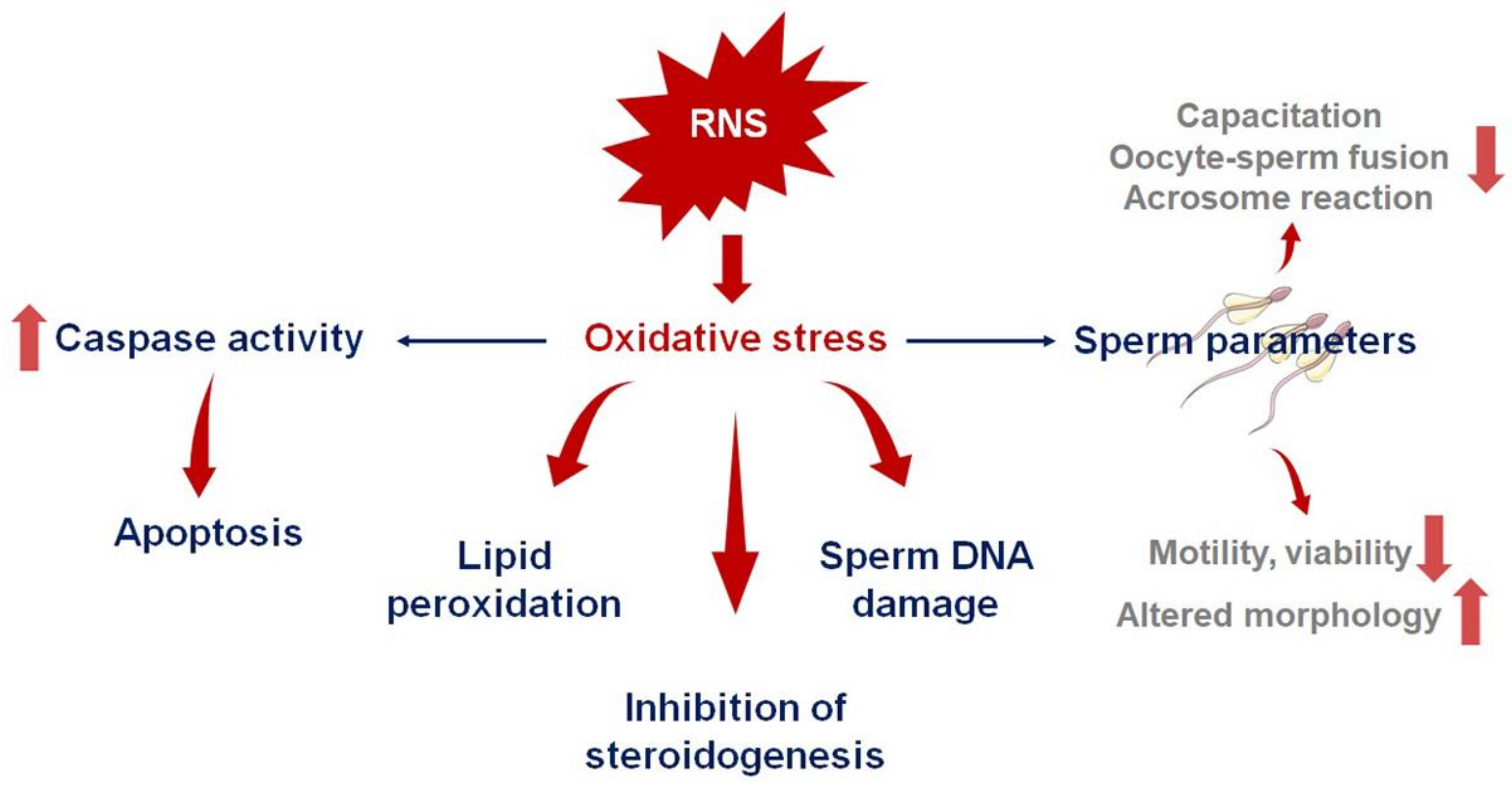 RNS

Capacitation
Oocyte-sperm fusion
Acrosome reaction

Caspase activity

Oxidative stress

Sperm parameters

Apoptosis

Lipid peroxidation

Sperm DNA damage

Motility, viability

Altered morphology

Inhibition of steroidogenesis